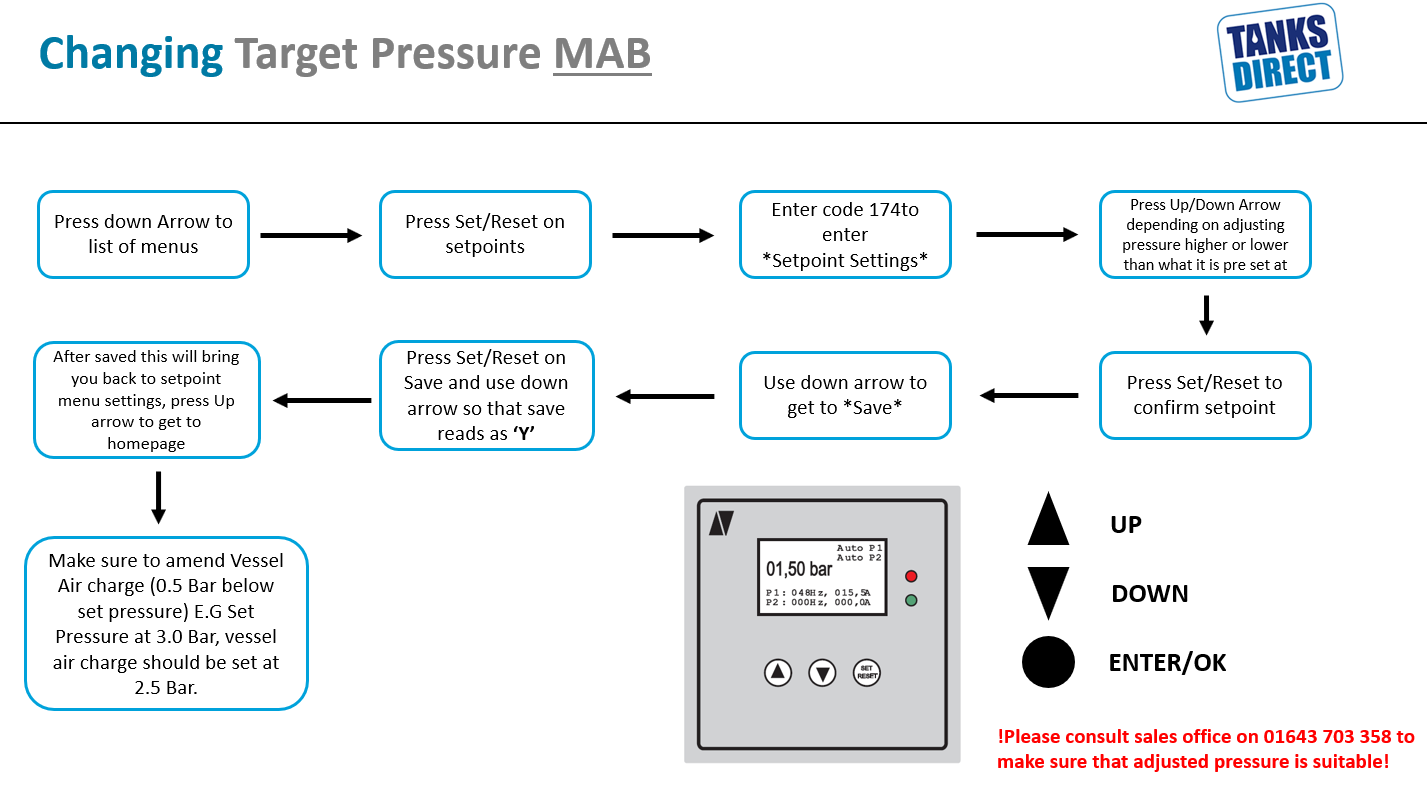 Changing Target Pressure MAB

TANKS DIRECT

Press down Arrow to list of menus

Press Set/Reset on setpoints

Enter code 174to enter *Setpoint Settings*

Press Up/Down Arrow depending on adjusting pressure higher or lower than what it is pre set at

Press Set/Reset to confirm setpoint

Use down arrow to get to *Save*

Press Set/Reset on Save and use down arrow so that save reads as 'Y'

After saved this will bring you back to setpoint menu settings, press Up arrow to get to homepage

Make sure to amend Vessel Air charge (0.5 Bar below set pressure) E.G Set Pressure at 3.0 Bar, vessel air charge should be set at 2.5 Bar.

01,50 bar
Auto P1
Auto P2
P1: 048Hz, 015,5A
P2: 000Hz, 000,0A

SET RESET

UP

DOWN

ENTER/OK

!Please consult sales office on 01643 703 358 to make sure that adjusted pressure is suitable!